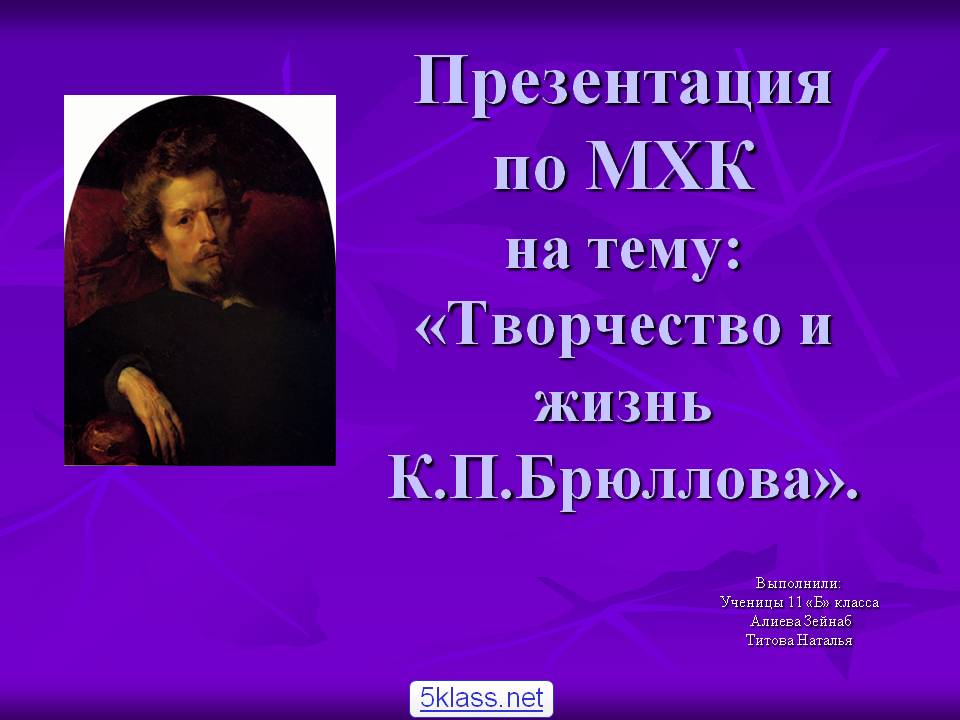 Презентация по МХК на тему: «Творчество и жизнь К.П.Брюллова».

Выполнили:
Ученицы 11 «Б» класса
Алиева Зейнаб
Титова Наталья

5klass.net